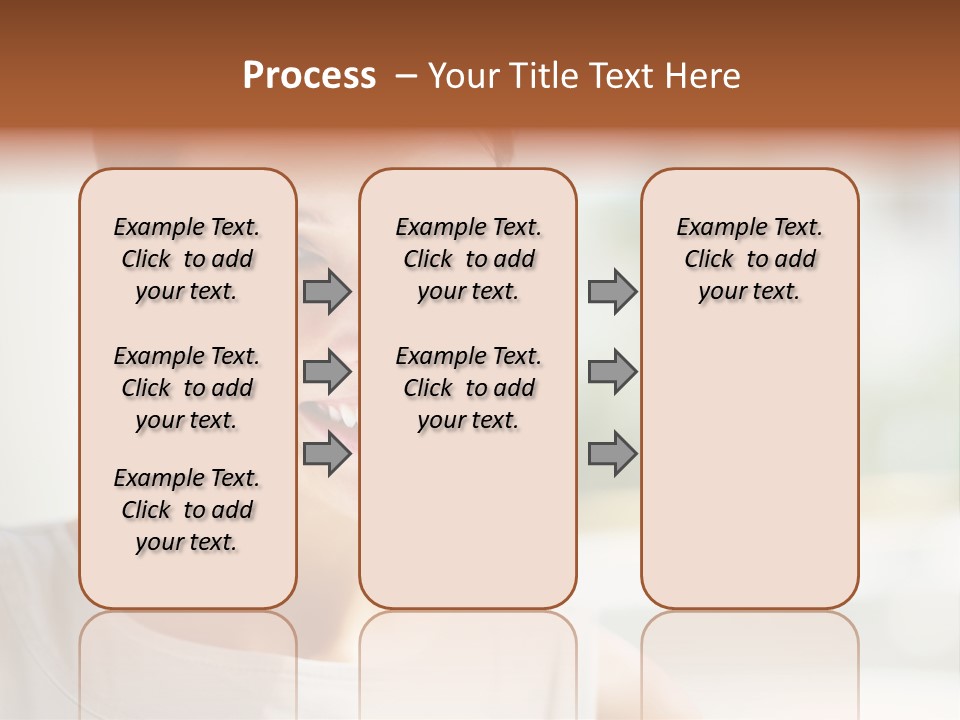 Process – Your Title Text Here

Example Text. Click to add your text.

Example Text. Click to add your text.

Example Text. Click to add your text.

Example Text. Click to add your text.

Example Text. Click to add your text.

Example Text. Click to add your text.